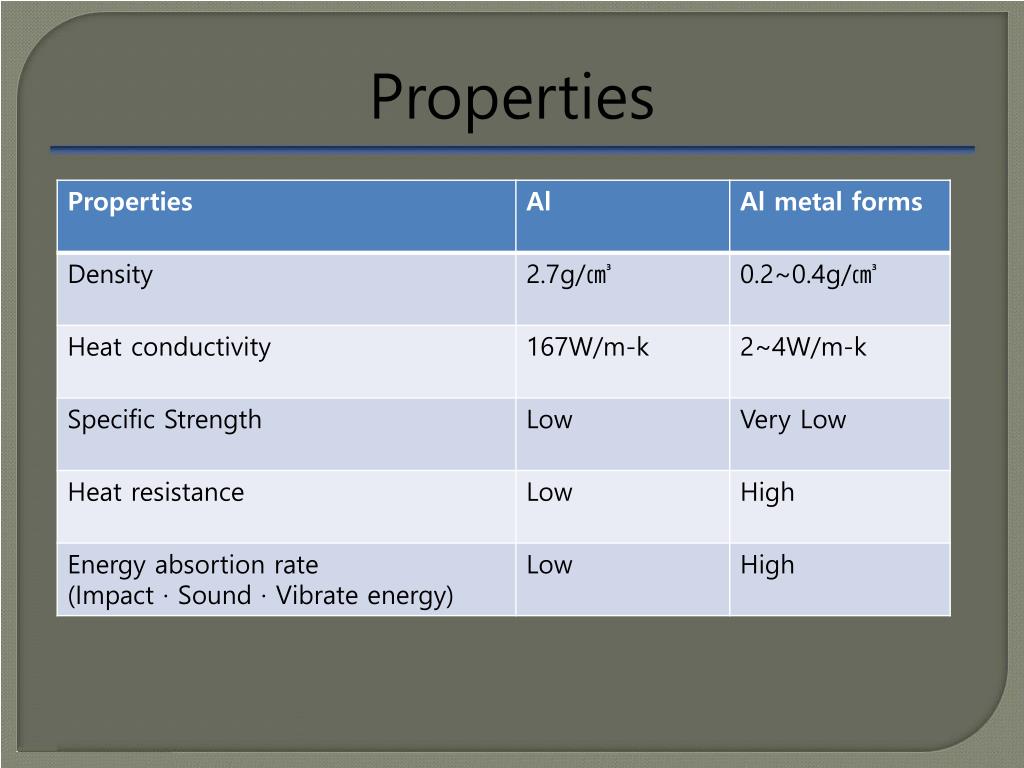 Properties

| Properties | Al | Al metal forms |
|---|---|---|
| Density | 2.7g/㎤ | 0.2~0.4g/㎤ |
| Heat conductivity | 167W/m-k | 2~4W/m-k |
| Specific Strength | Low | Very Low |
| Heat resistance | Low | High |
| Energy absorption rate (Impact · Sound · Vibrate energy) | Low | High |